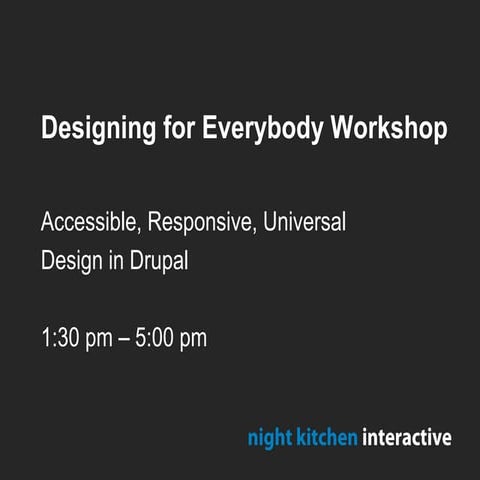 Designing for Everybody Workshop

Accessible, Responsive, Universal Design in Drupal

1:30 pm – 5:00 pm

night kitchen interactive